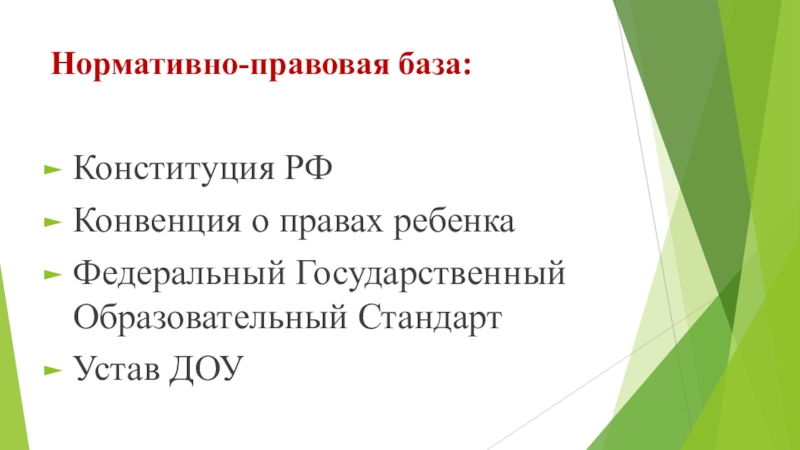 Нормативно-правовая база:

Конституция РФ

Конвенция о правах ребенка

Федеральный Государственный Образовательный Стандарт

Устав ДОУ